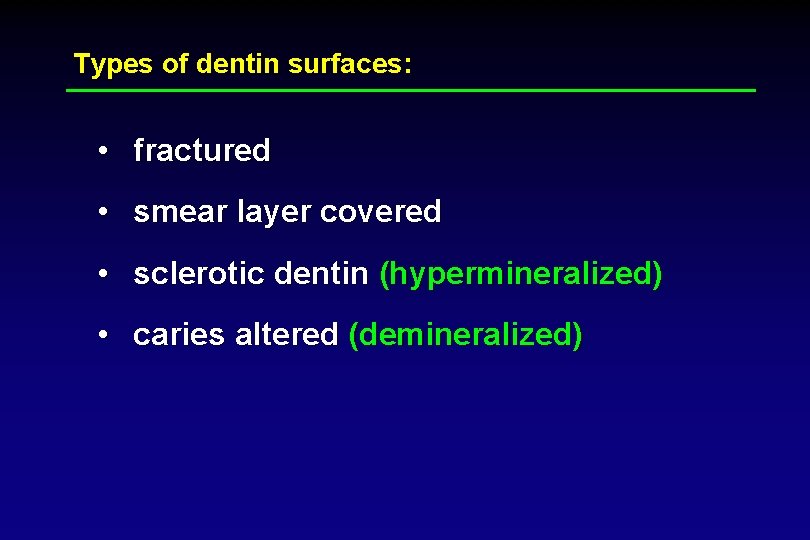 Types of dentin surfaces:

• fractured
• smear layer covered
• sclerotic dentin (hypermineralized)
• caries altered (demineralized)